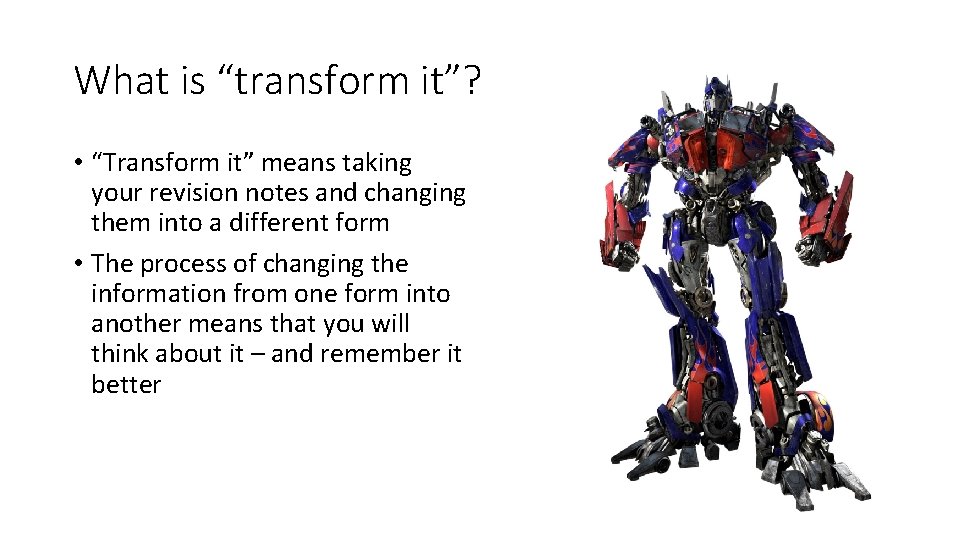 What is “transform it”?

• “Transform it” means taking your revision notes and changing them into a different form

• The process of changing the information from one form into another means that you will think about it – and remember it better